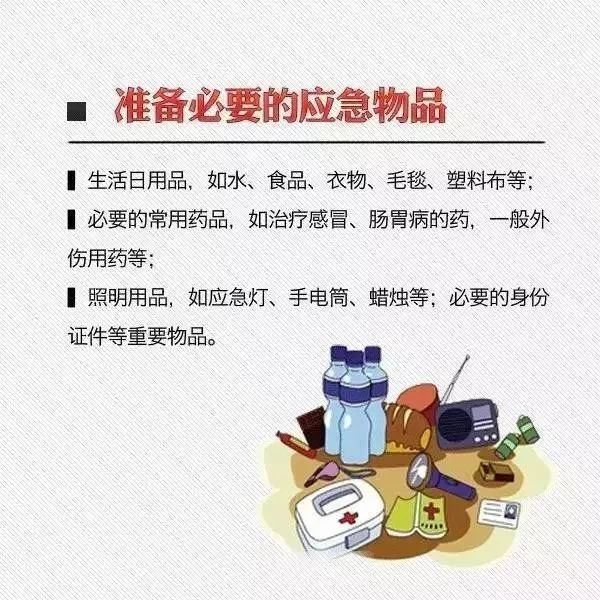 ■ 准备必要的应急物品

▌生活日用品，如水、食品、衣物、毛毯、塑料布等；

▌必要的常用药品，如治疗感冒、肠胃病的药，一般外伤用药等；

▌照明用品，如应急灯、手电筒、蜡烛等；必要的身份证件等重要物品。